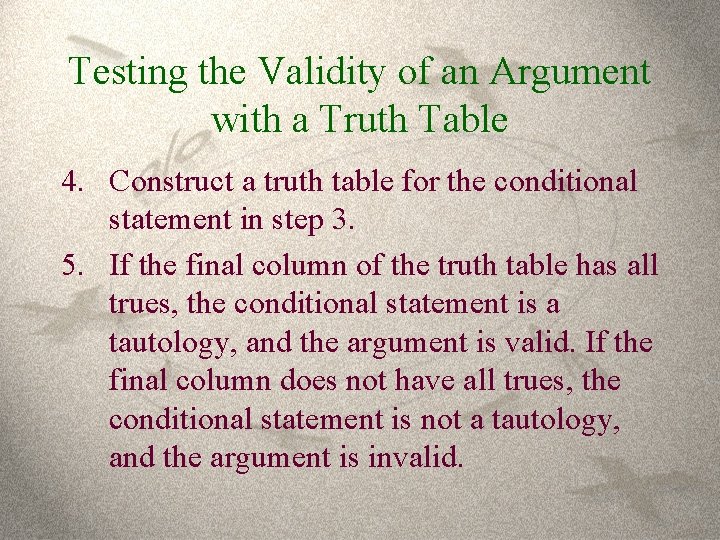 Testing the Validity of an Argument with a Truth Table

4. Construct a truth table for the conditional statement in step 3.

5. If the final column of the truth table has all trues, the conditional statement is a tautology, and the argument is valid. If the final column does not have all trues, the conditional statement is not a tautology, and the argument is invalid.